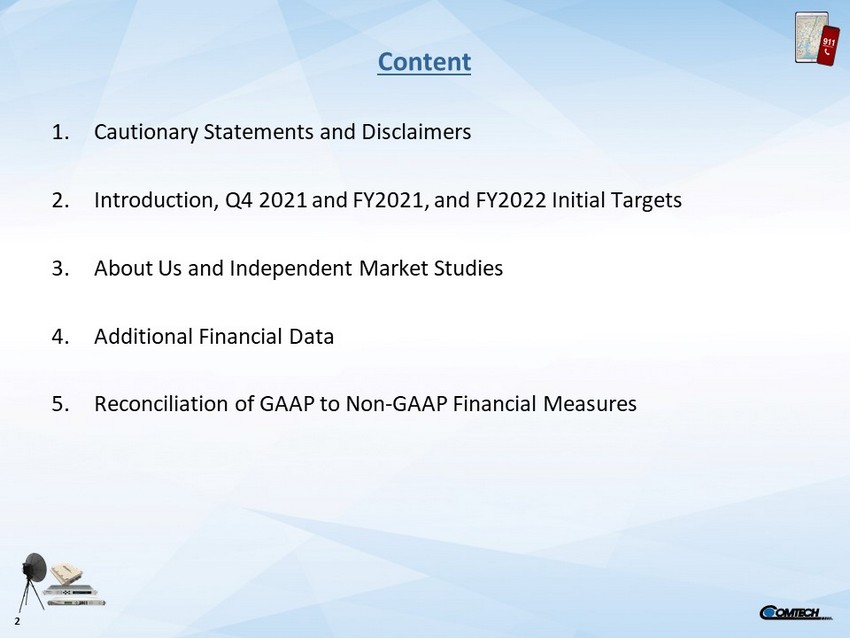 911

Content

1. Cautionary Statements and Disclaimers

2. Introduction, Q4 2021 and FY2021, and FY2022 Initial Targets

3. About Us and Independent Market Studies

4. Additional Financial Data

5. Reconciliation of GAAP to Non-GAAP Financial Measures

2

COMTECH